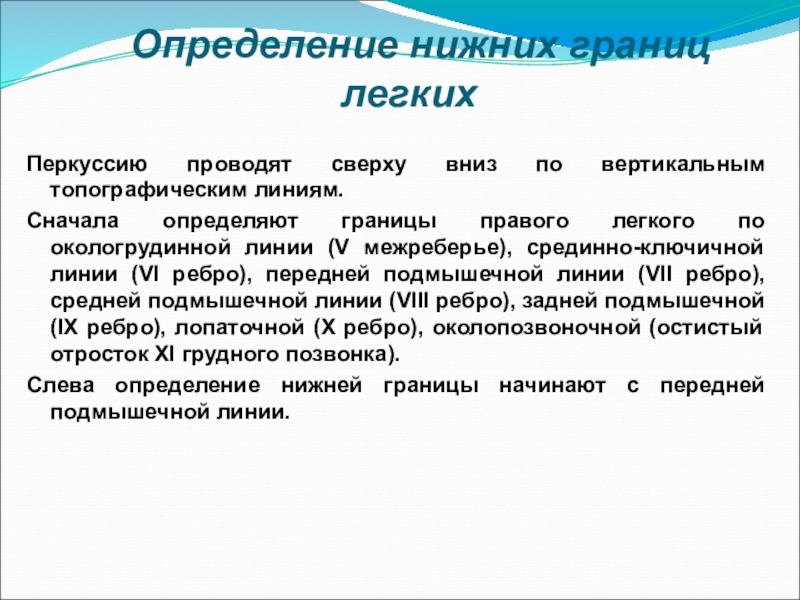 Определение нижних границ легких

Перкуссию проводят сверху вниз по вертикальным топографическим линиям.

Сначала определяют границы правого легкого по окологрудинной линии (V межреберье), срединно-ключичной линии (VI ребро), передней подмышечной линии (VII ребро), средней подмышечной линии (VIII ребро), задней подмышечной (IX ребро), лопаточной (X ребро), околопозвоночной (остистый отросток XI грудного позвонка).

Слева определение нижней границы начинают с передней подмышечной линии.